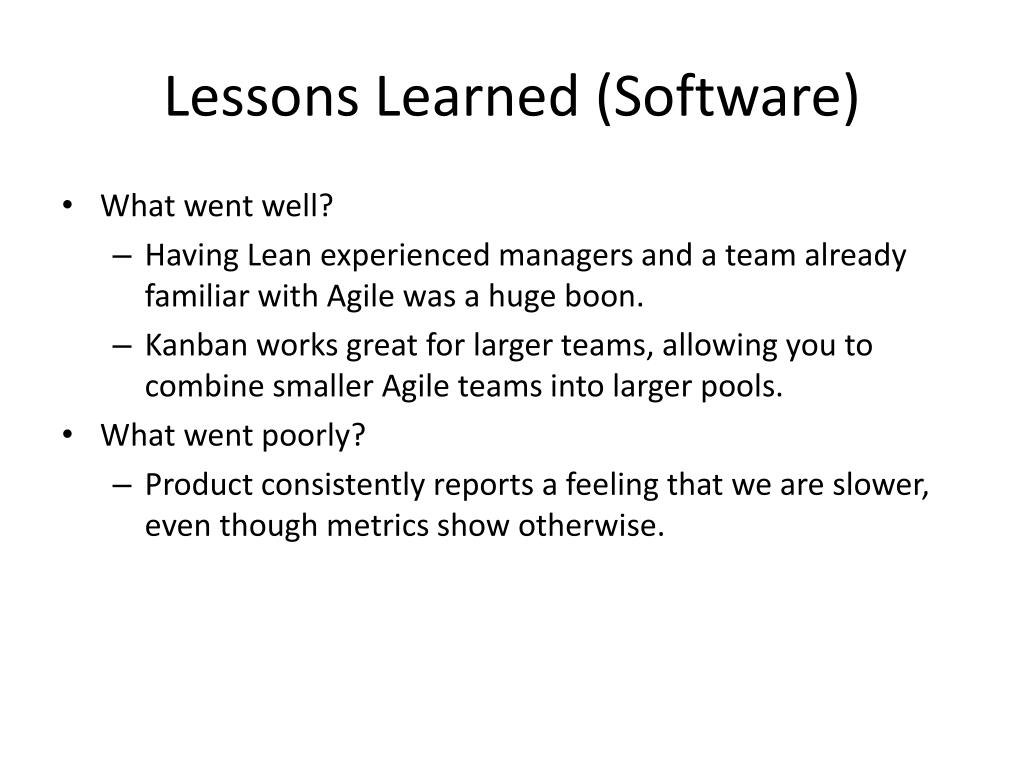 Lessons Learned (Software)

• What went well?
 – Having Lean experienced managers and a team already familiar with Agile was a huge boon.
 – Kanban works great for larger teams, allowing you to combine smaller Agile teams into larger pools.
• What went poorly?
 – Product consistently reports a feeling that we are slower, even though metrics show otherwise.